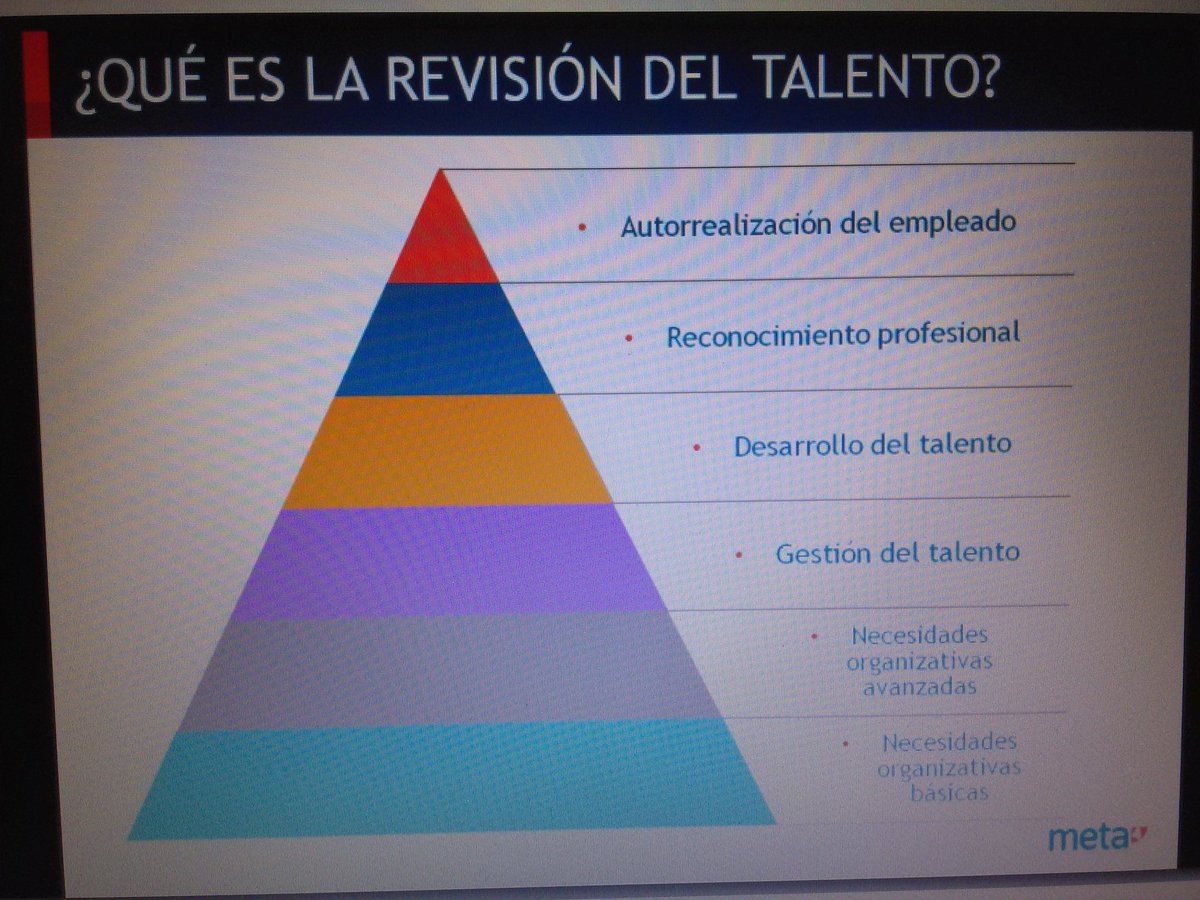 ¿QUÉ ES LA REVISIÓN DEL TALENTO?

• Autorrealización del empleado

• Reconocimiento profesional

• Desarrollo del talento

• Gestión del talento

• Necesidades organizativas avanzadas

• Necesidades organizativas básicas

meta